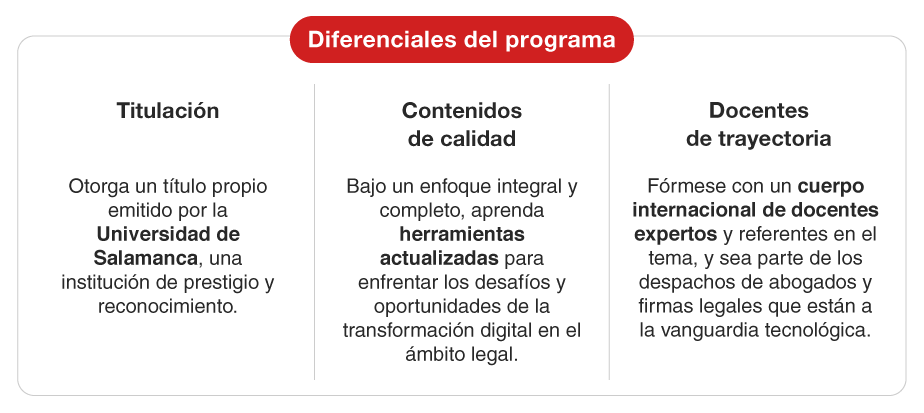 Diferenciales del programa

Titulación

Otorga un título propio emitido por la Universidad de Salamanca, una institución de prestigio y reconocimiento.

Contenidos de calidad

Bajo un enfoque integral y completo, aprenda herramientas actualizadas para enfrentar los desafíos y oportunidades de la transformación digital en el ámbito legal.

Docentes de trayectoria

Fórmese con un cuerpo internacional de docentes expertos y referentes en el tema, y sea parte de los despachos de abogados y firmas legales que están a la vanguardia tecnológica.